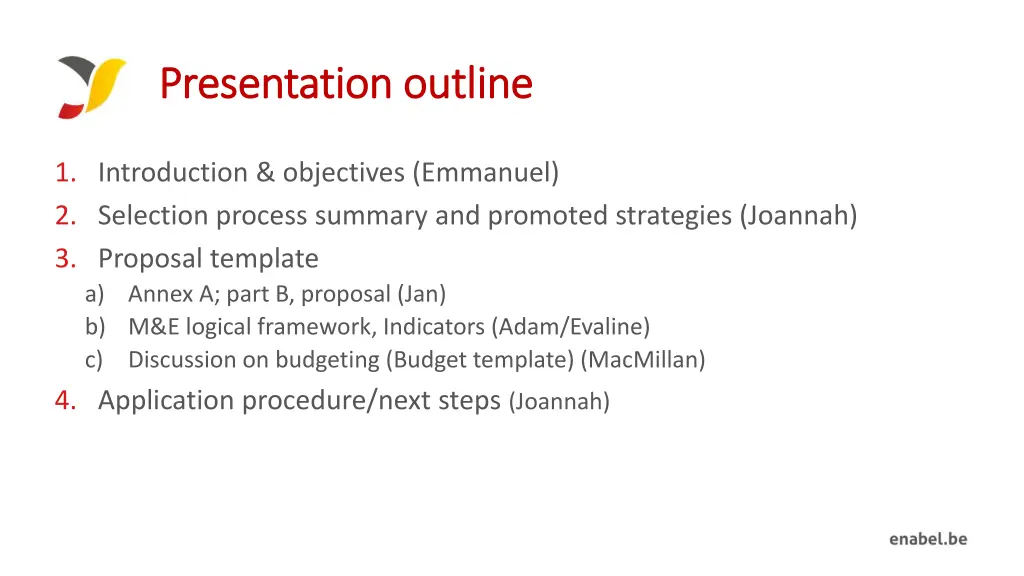 Presentation outline

1. Introduction & objectives (Emmanuel)
2. Selection process summary and promoted strategies (Joannah)
3. Proposal template
a) Annex A; part B, proposal (Jan)
b) M&E logical framework, Indicators (Adam/Evaline)
c) Discussion on budgeting (Budget template) (MacMillan)
4. Application procedure/next steps (Joannah)

enabel.be